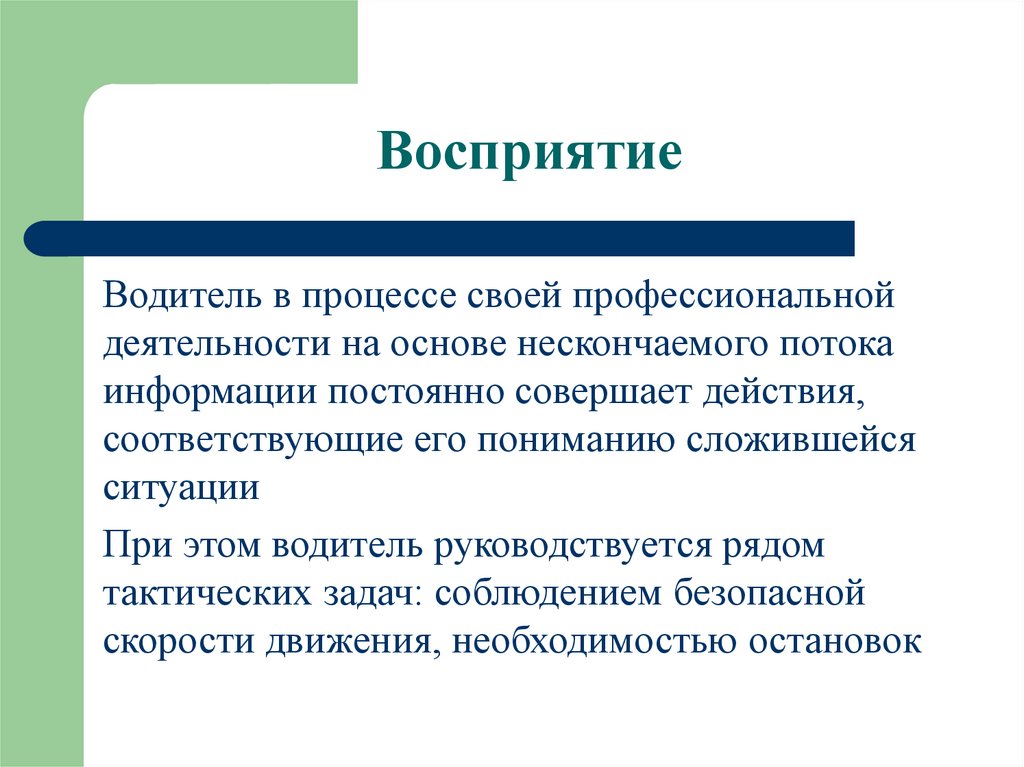 Восприятие

Водитель в процессе своей профессиональной деятельности на основе нескончаемого потока информации постоянно совершает действия, соответствующие его пониманию сложившейся ситуации

При этом водитель руководствуется рядом тактических задач: соблюдением безопасной скорости движения, необходимостью остановок